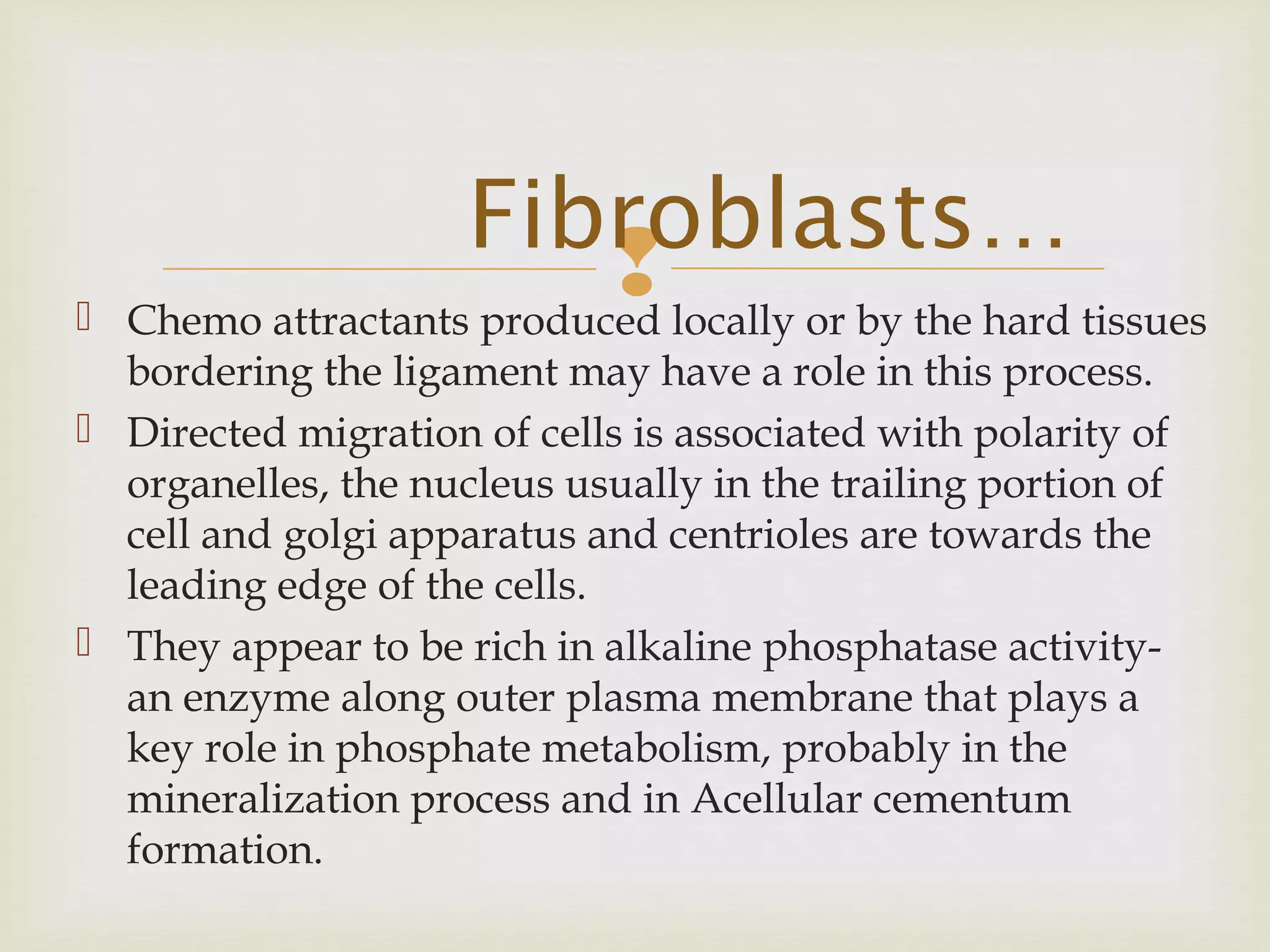 Fibroblasts…

Chemo attractants produced locally or by the hard tissues bordering the ligament may have a role in this process.

Directed migration of cells is associated with polarity of organelles, the nucleus usually in the trailing portion of cell and golgi apparatus and centrioles are towards the leading edge of the cells.

They appear to be rich in alkaline phosphatase activity- an enzyme along outer plasma membrane that plays a key role in phosphate metabolism, probably in the mineralization process and in Acellular cementum formation.